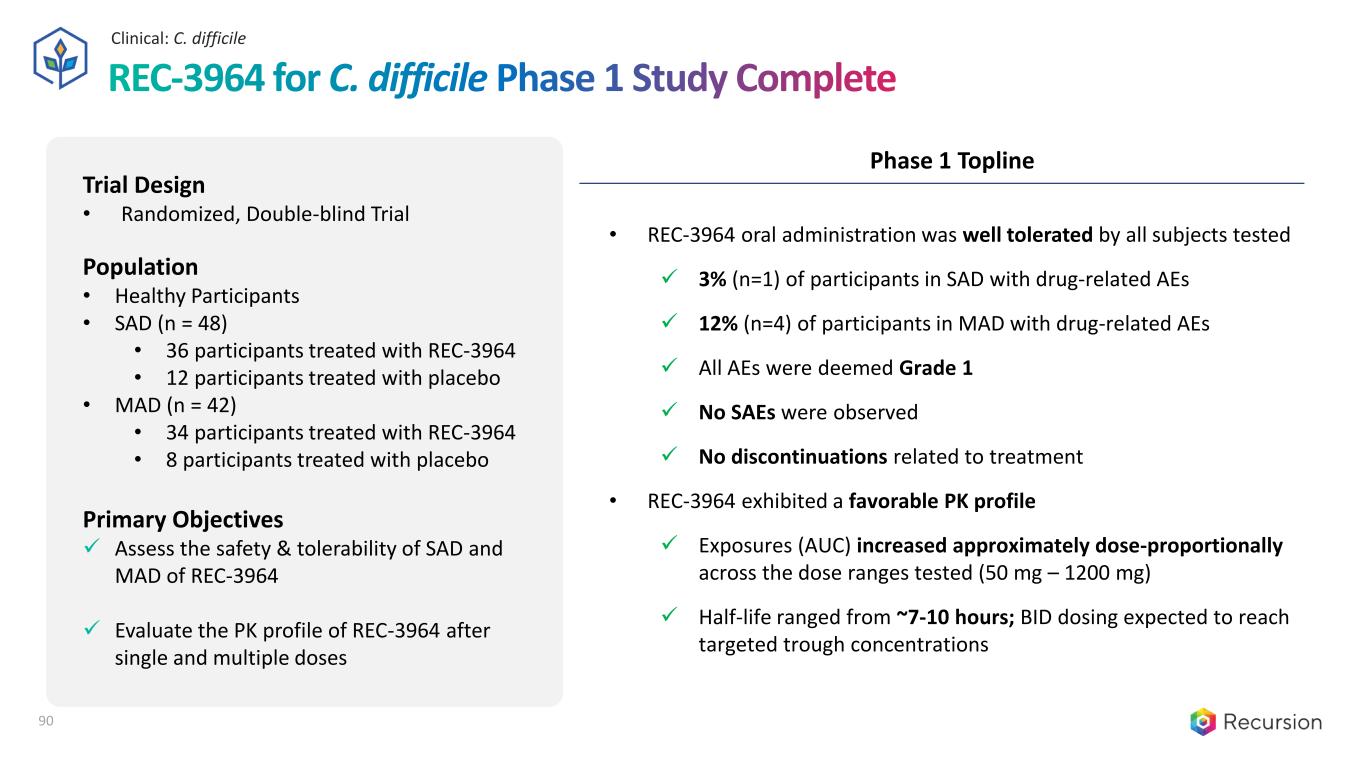 Clinical: C. difficile

REC-3964 for C. difficile Phase 1 Study Complete

Trial Design
• Randomized, Double-blind Trial

Population
• Healthy Participants
• SAD (n = 48)
• 36 participants treated with REC-3964
• 12 participants treated with placebo
• MAD (n = 42)
• 34 participants treated with REC-3964
• 8 participants treated with placebo

Primary Objectives
✓ Assess the safety & tolerability of SAD and MAD of REC-3964

✓ Evaluate the PK profile of REC-3964 after single and multiple doses

Phase 1 Topline

• REC-3964 oral administration was well tolerated by all subjects tested
✓ 3% (n=1) of participants in SAD with drug-related AEs
✓ 12% (n=4) of participants in MAD with drug-related AEs
✓ All AEs were deemed Grade 1
✓ No SAEs were observed
✓ No discontinuations related to treatment
• REC-3964 exhibited a favorable PK profile
✓ Exposures (AUC) increased approximately dose-proportionally across the dose ranges tested (50 mg – 1200 mg)
✓ Half-life ranged from ~7-10 hours; BID dosing expected to reach targeted trough concentrations

90

Recursion